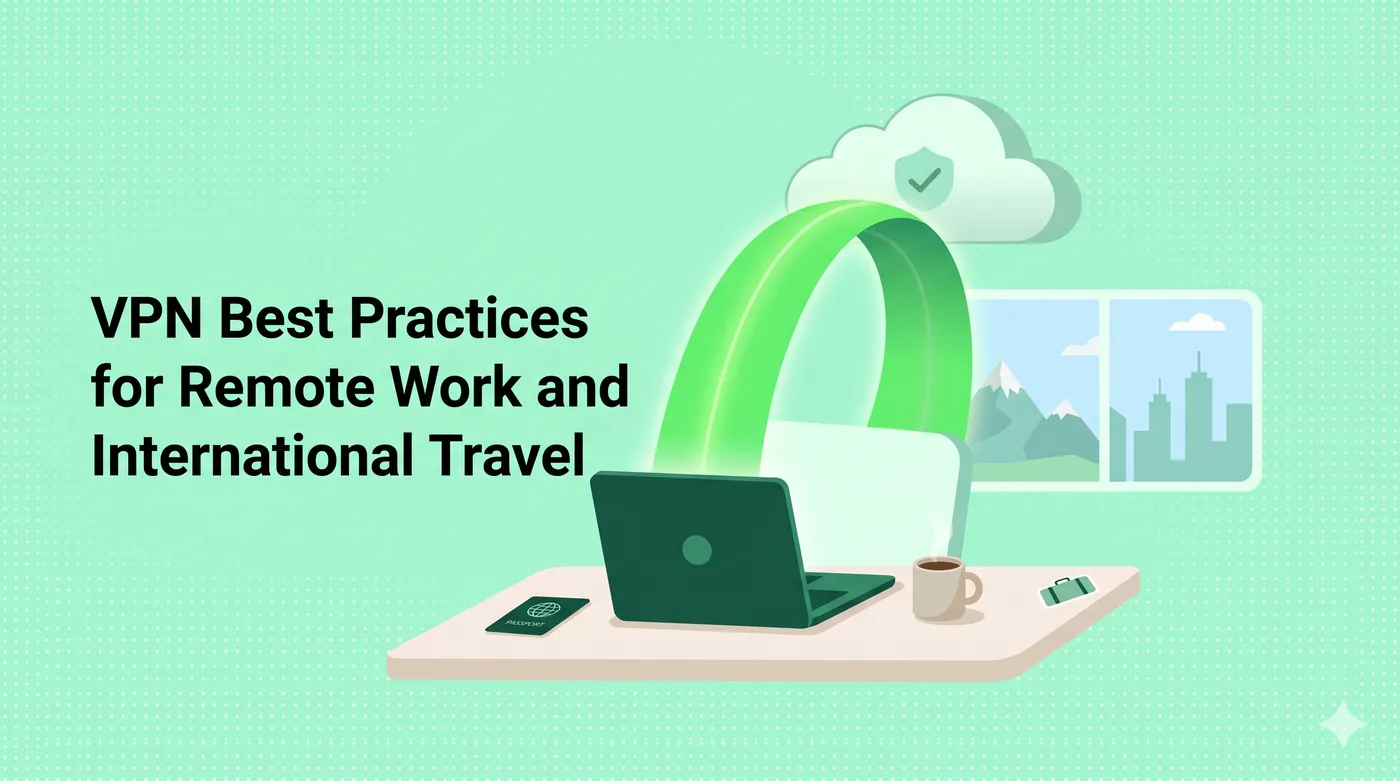 VPN Best Practices for Remote Work and International Travel

PASSPORT